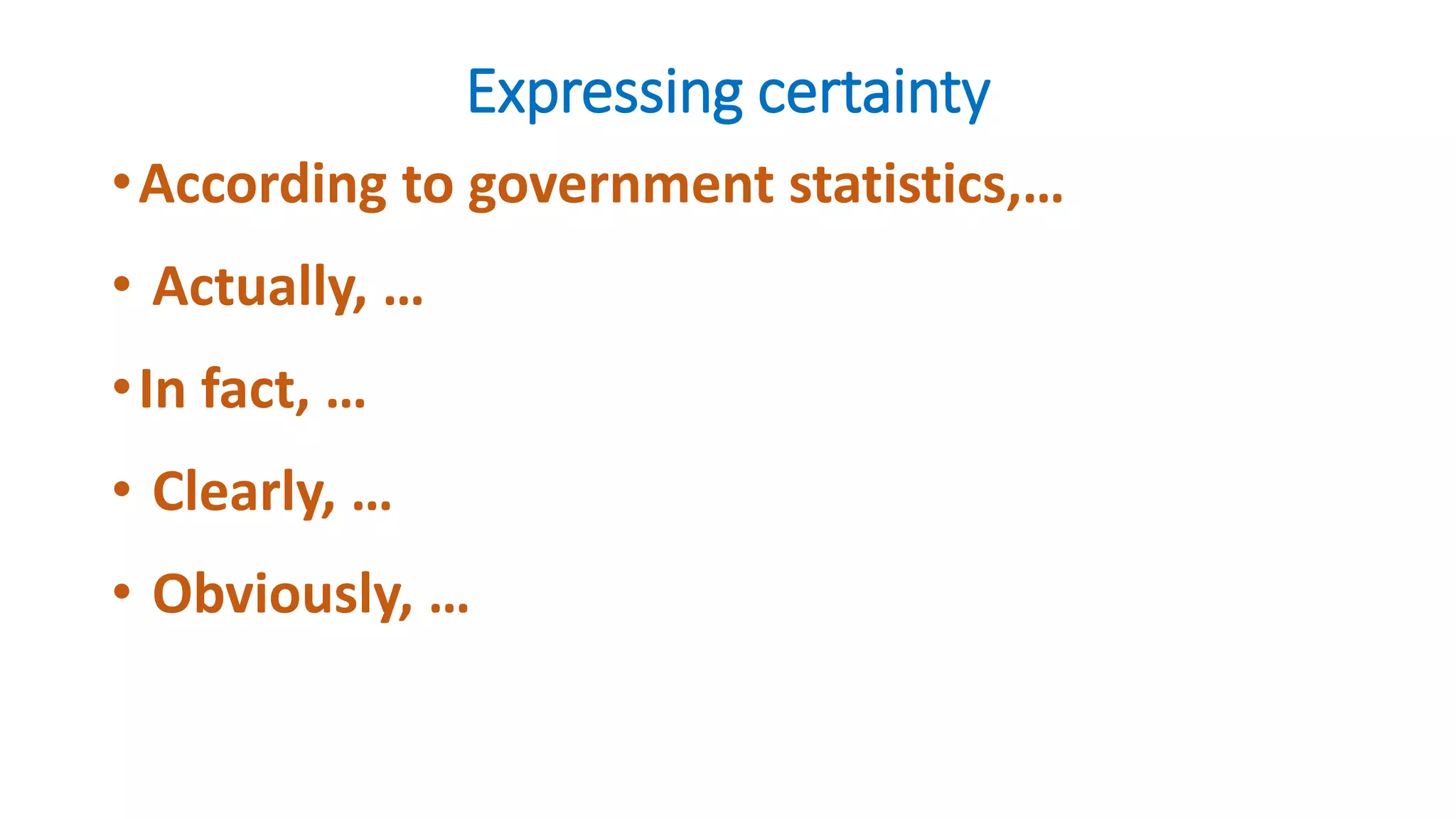 Expressing certainty

• According to government statistics,…

• Actually, …

• In fact, …

• Clearly, …

• Obviously, …